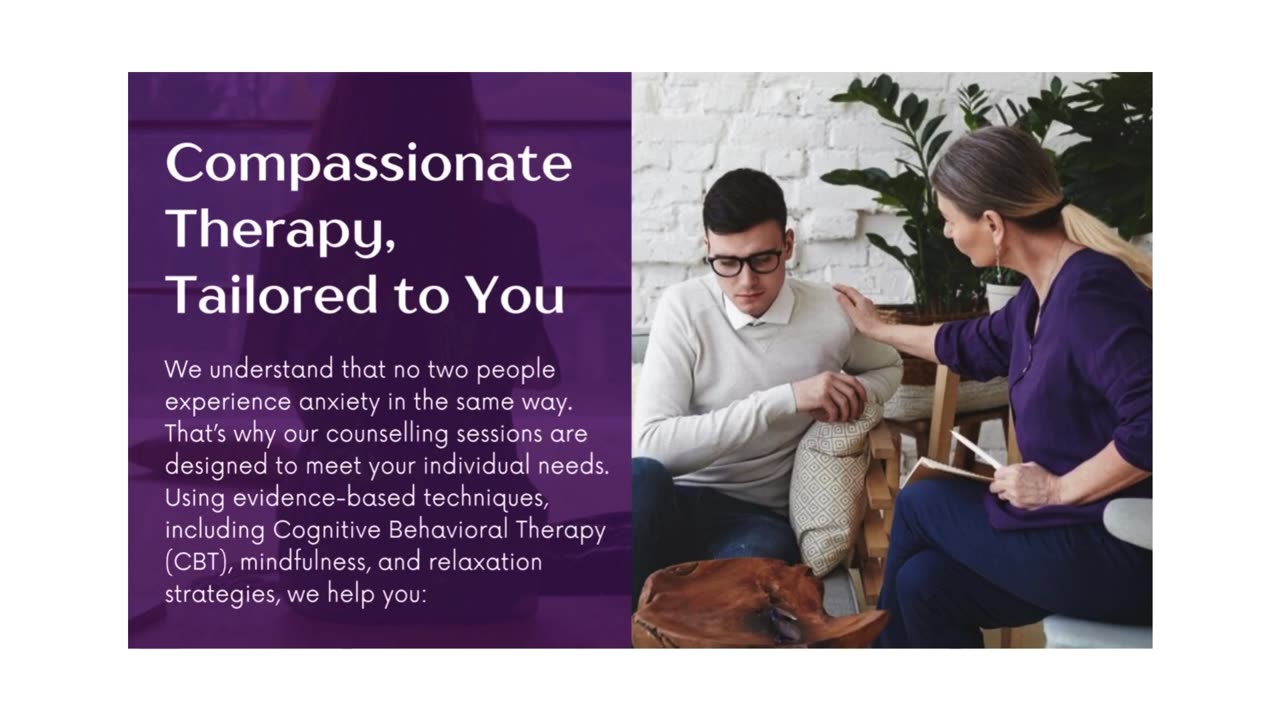 Compassionate Therapy, Tailored to You

We understand that no two people experience anxiety in the same way. That's why our counselling sessions are designed to meet your individual needs. Using evidence-based techniques, including Cognitive Behavioral Therapy (CBT), mindfulness, and relaxation strategies, we help you: